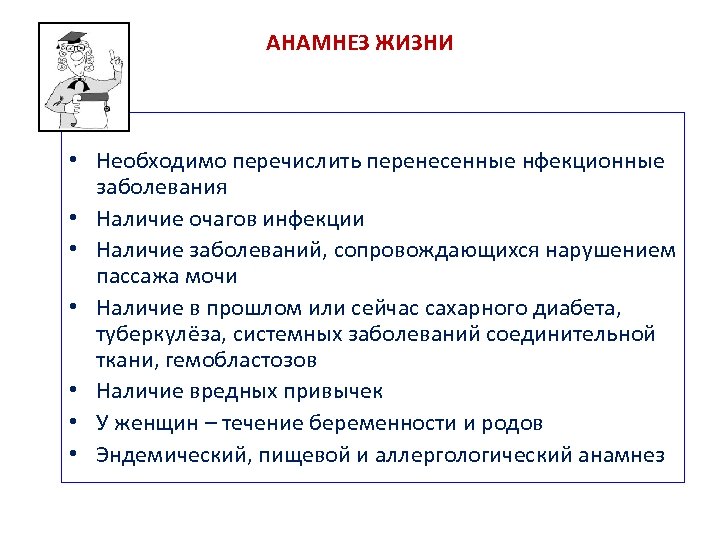 АНАМНЕЗ ЖИЗНИ

• Необходимо перечислить перенесенные нфекционные заболевания
• Наличие очагов инфекции
• Наличие заболеваний, сопровождающихся нарушением пассажа мочи
• Наличие в прошлом или сейчас сахарного диабета, туберкулёза, системных заболеваний соединительной ткани, гемобластозов
• Наличие вредных привычек
• У женщин – течение беременности и родов
• Эндемический, пищевой и аллергологический анамнез